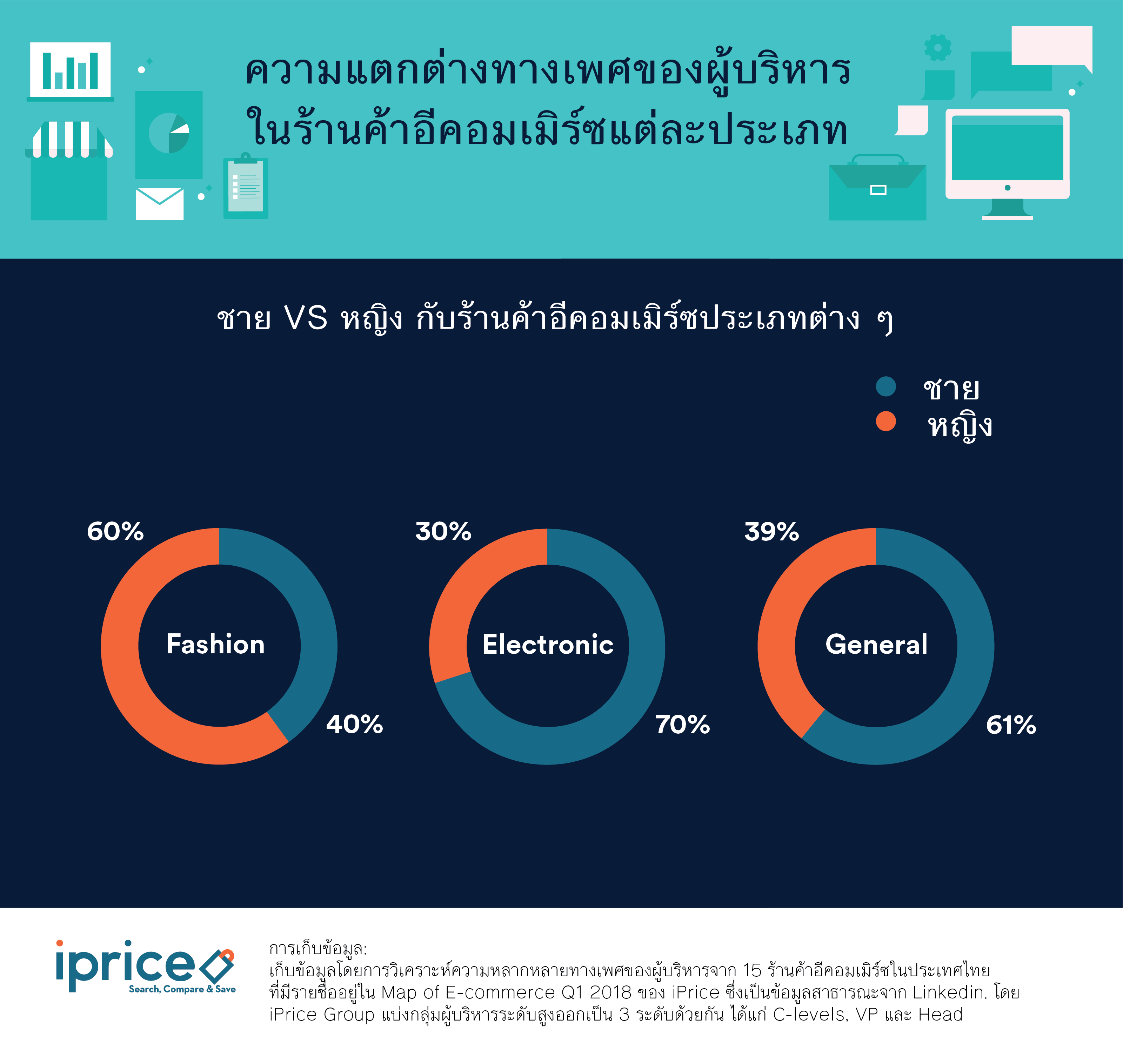 ความแตกต่างทางเพศของผู้บริหาร
ในร้านค้าอีคอมเมิร์ซแต่ละประเภท

ชาย VS หญิง กับร้านค้าอีคอมเมิร์ซประเภทต่าง ๆ

ชาย
หญิง

60%
Fashion
40%

30%
Electronic
70%

39%
General
61%

iprice
Search, Compare & Save

การเก็บข้อมูล:
เก็บข้อมูลโดยการวิเคราะห์ความหลากหลายทางเพศของผู้บริหารจาก 15 ร้านค้าอีคอมเมิร์ซในประเทศไทย ที่มีรายชื่ออยู่ใน Map of E-commerce Q1 2018 ของ iPrice ซึ่งเป็นข้อมูลสาธารณะจาก Linkedin. โดย iPrice Group แบ่งกลุ่มผู้บริหารระดับสูงออกเป็น 3 ระดับด้วยกัน ได้แก่ C-levels, VP และ Head